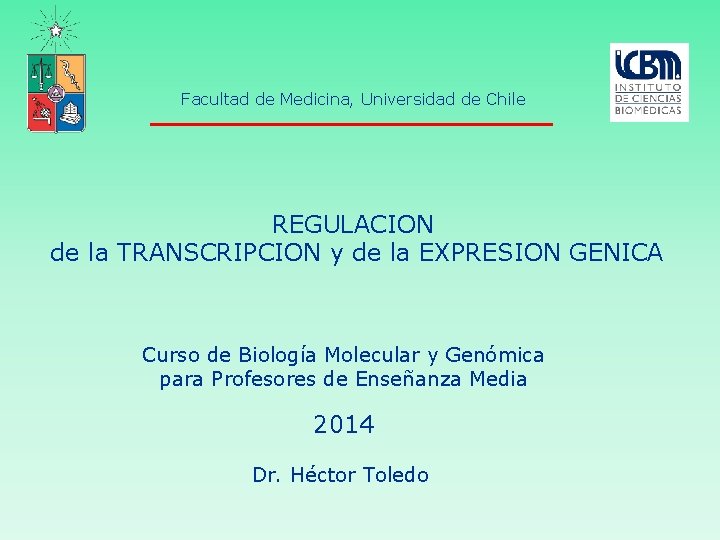 Facultad de Medicina, Universidad de Chile

ICBM
INSTITUTO DE CIENCIAS BIOMÉDICAS

REGULACION
de la TRANSCRIPCION y de la EXPRESION GENICA

Curso de Biología Molecular y Genómica
para Profesores de Enseñanza Media

2014

Dr. Héctor Toledo